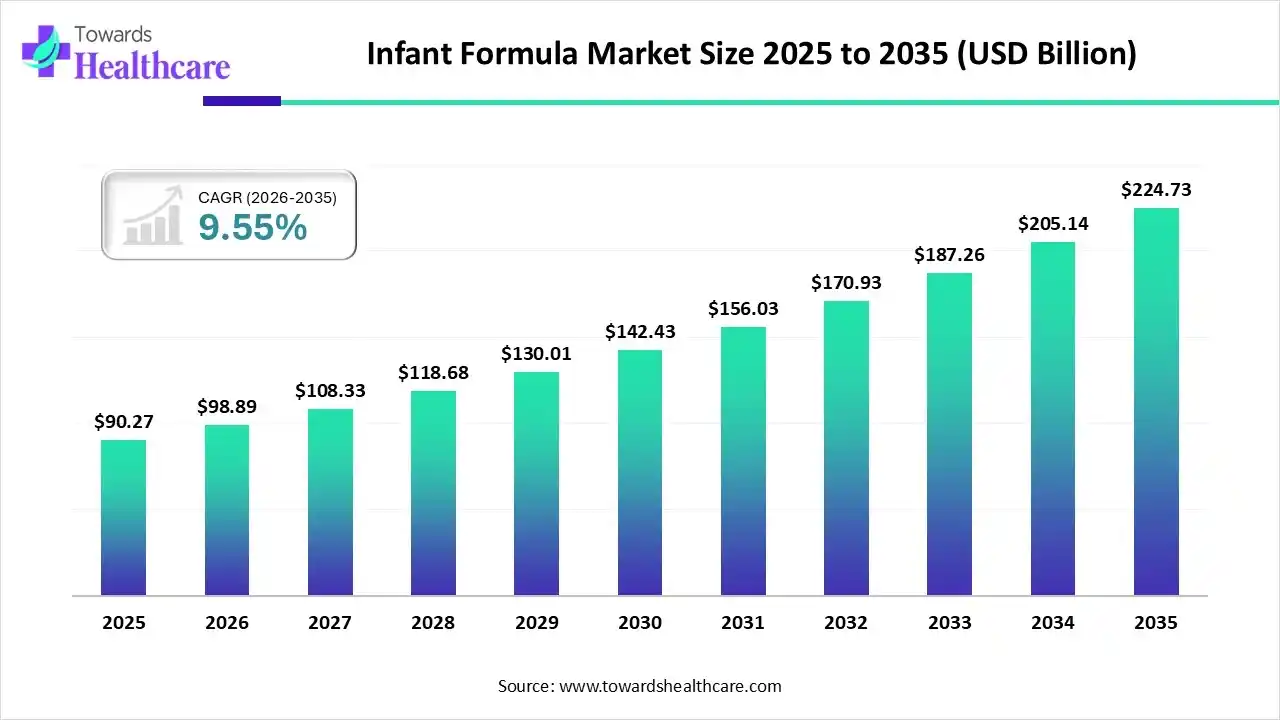 Towards Healthcare

Infant Formula Market Size 2025 to 2035 (USD Billion)

CAGR (2026-2035)
9.55%

$90.27
$98.89
$108.33
$118.68
$130.01
$142.43
$156.03
$170.93
$187.26
$205.14
$224.73

2025
2026
2027
2028
2029
2030
2031
2032
2033
2034
2035

Source: www.towardshealthcare.com